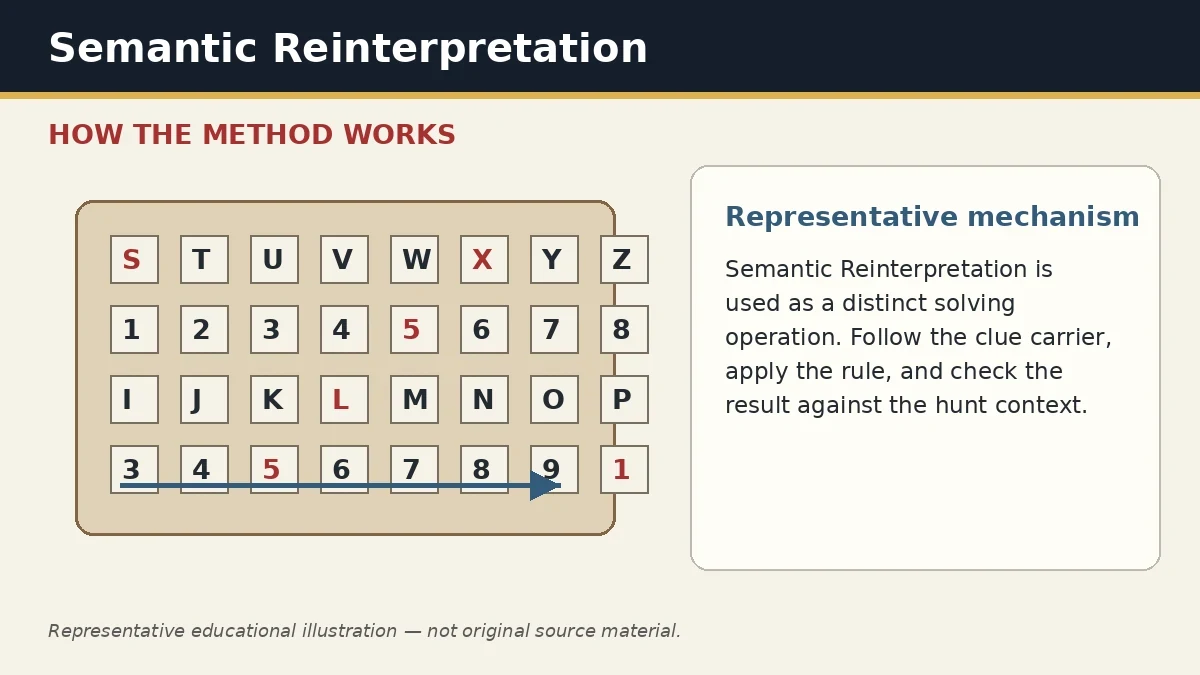 Semantic Reinterpretation

HOW THE METHOD WORKS

| S | T | U | V | W | X | Y | Z |
|---|---|---|---|---|---|---|---|
| 1 | 2 | 3 | 4 | 5 | 6 | 7 | 8 |
| I | J | K | L | M | N | O | P |
| 3 | 4 | 5 | 6 | 7 | 8 | 9 | 1 |

Representative mechanism

Semantic Reinterpretation is used as a distinct solving operation. Follow the clue carrier, apply the rule, and check the result against the hunt context.

Representative educational illustration — not original source material.